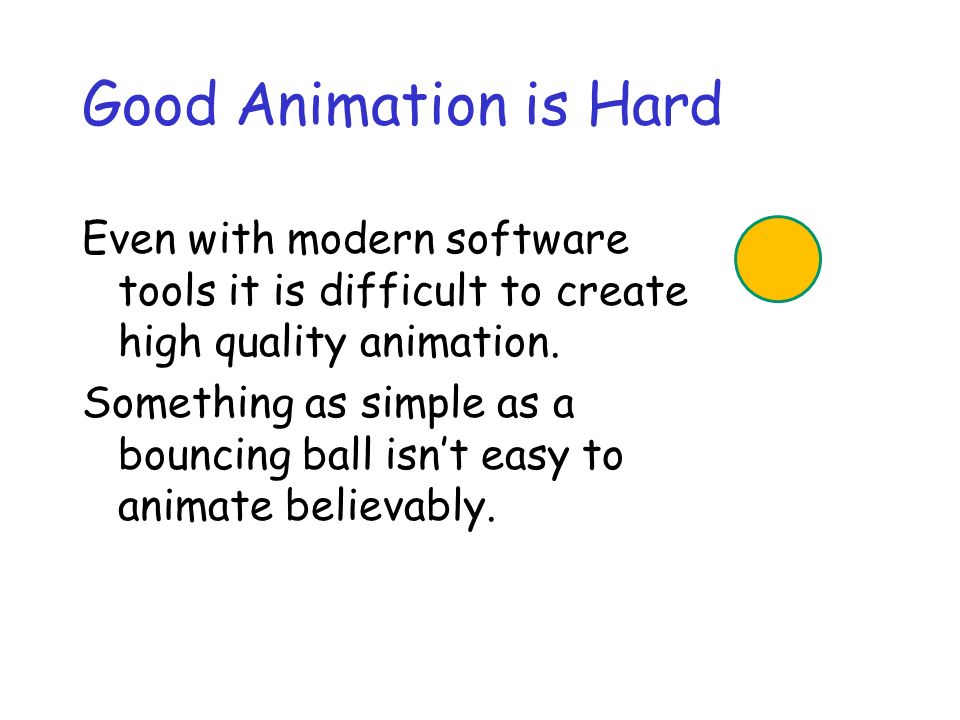 Good Animation is Hard

Even with modern software tools it is difficult to create high quality animation.

Something as simple as a bouncing ball isn’t easy to animate believably.